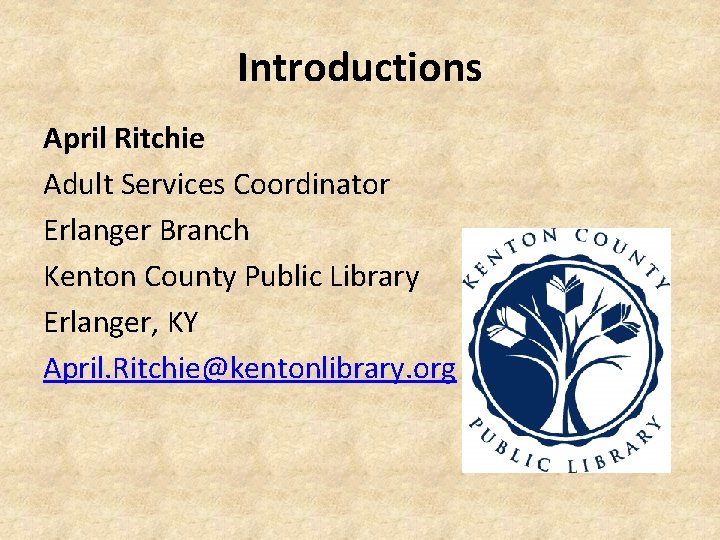 Introductions

April Ritchie
Adult Services Coordinator
Erlanger Branch
Kenton County Public Library
Erlanger, KY
April.Ritchie@kentonlibrary.org

KENTON COUNTY
PUBLIC LIBRARY